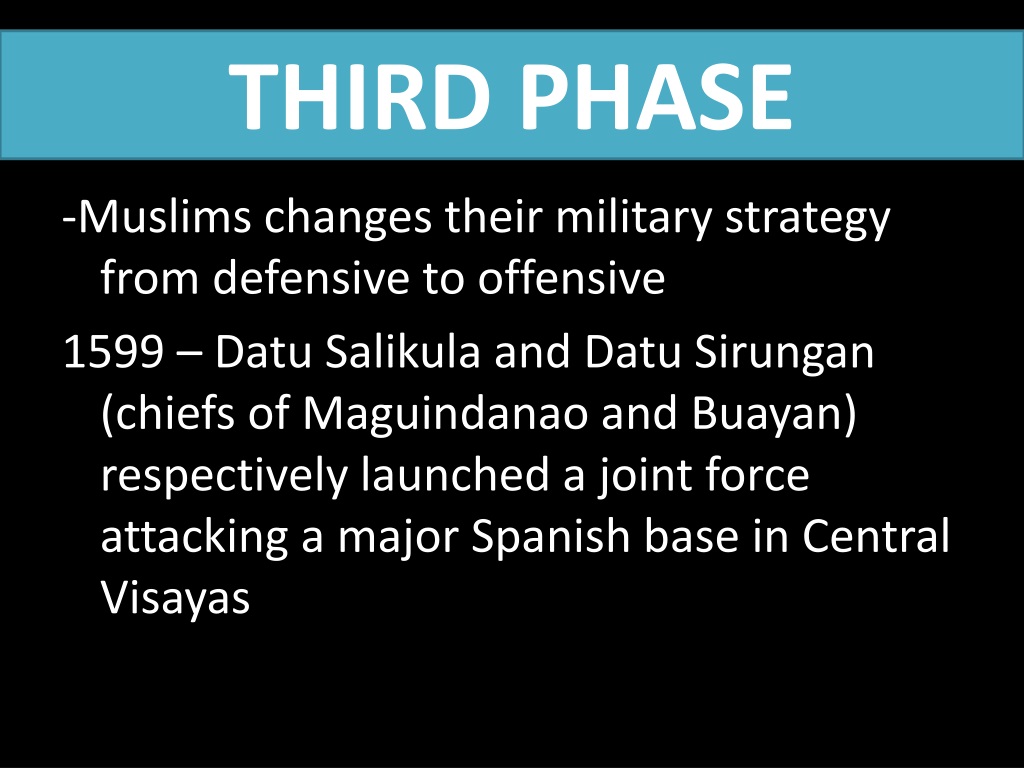 THIRD PHASE

-Muslims changes their military strategy from defensive to offensive

1599 – Datu Salikula and Datu Sirungan (chiefs of Maguindanao and Buayan) respectively launched a joint force attacking a major Spanish base in Central Visayas